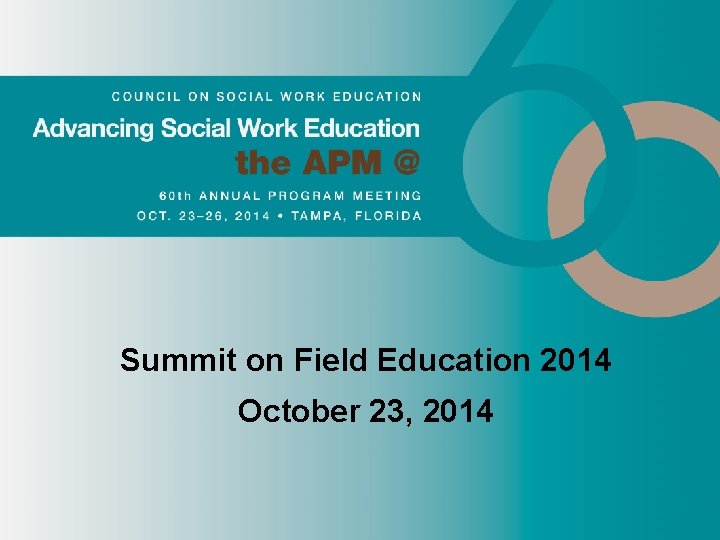 COUNCIL ON SOCIAL WORK EDUCATION
Advancing Social Work Education
the APM @
60th ANNUAL PROGRAM MEETING
OCT. 23–26, 2014 • TAMPA, FLORIDA

Summit on Field Education 2014
October 23, 2014